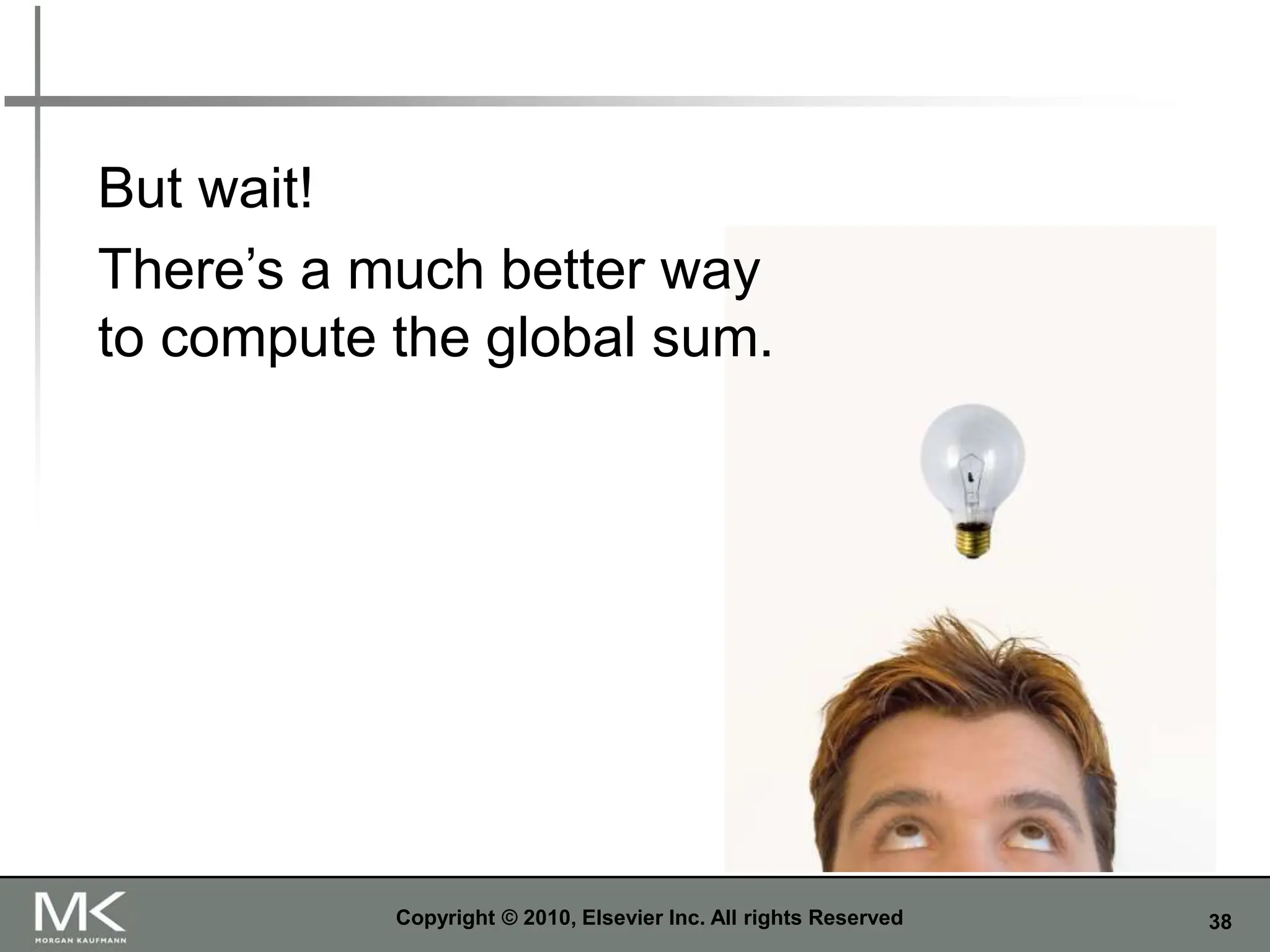 But wait!

There’s a much better way to compute the global sum.

MK
MORGAN KAUFMANN

Copyright © 2010, Elsevier Inc. All rights Reserved

38